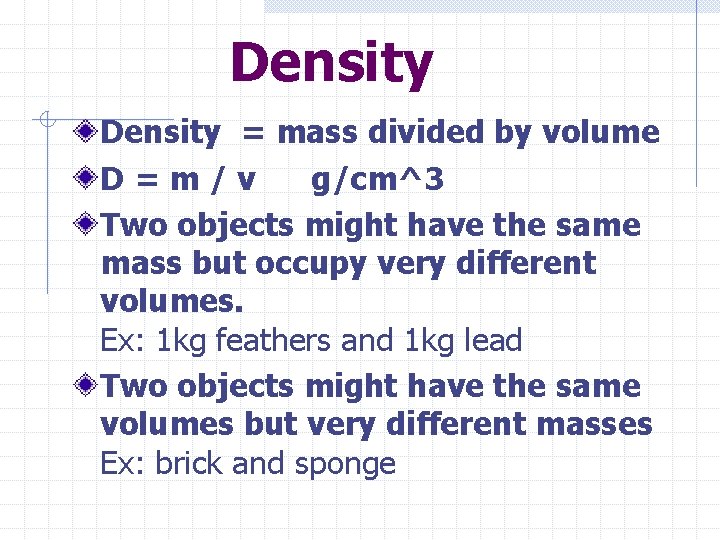 Density

Density = mass divided by volume

D = m / v g/cm^3

Two objects might have the same mass but occupy very different volumes.
Ex: 1kg feathers and 1kg lead

Two objects might have the same volumes but very different masses
Ex: brick and sponge